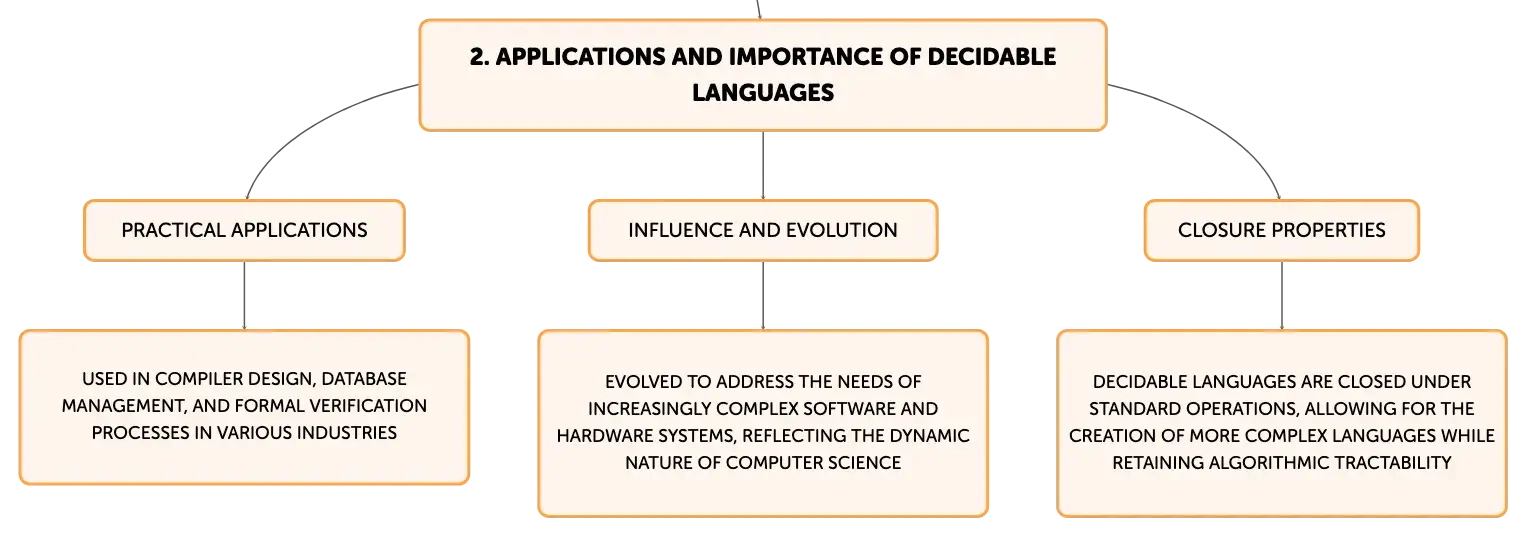 2. APPLICATIONS AND IMPORTANCE OF DECIDABLE LANGUAGES

PRACTICAL APPLICATIONS

USED IN COMPILER DESIGN, DATABASE MANAGEMENT, AND FORMAL VERIFICATION PROCESSES IN VARIOUS INDUSTRIES

INFLUENCE AND EVOLUTION

EVOLVED TO ADDRESS THE NEEDS OF INCREASINGLY COMPLEX SOFTWARE AND HARDWARE SYSTEMS, REFLECTING THE DYNAMIC NATURE OF COMPUTER SCIENCE

CLOSURE PROPERTIES

DECIDABLE LANGUAGES ARE CLOSED UNDER STANDARD OPERATIONS, ALLOWING FOR THE CREATION OF MORE COMPLEX LANGUAGES WHILE RETAINING ALGORITHMIC TRACTABILITY